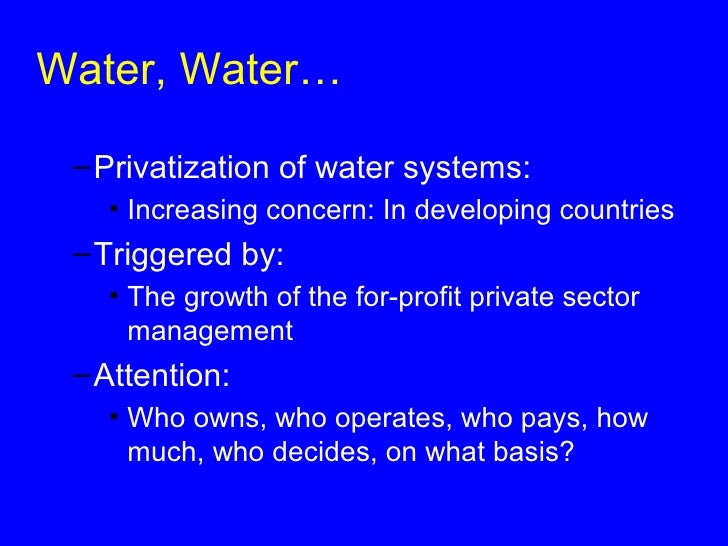 Water, Water…

– Privatization of water systems:
• Increasing concern: In developing countries

– Triggered by:
• The growth of the for-profit private sector management

– Attention:
• Who owns, who operates, who pays, how much, who decides, on what basis?